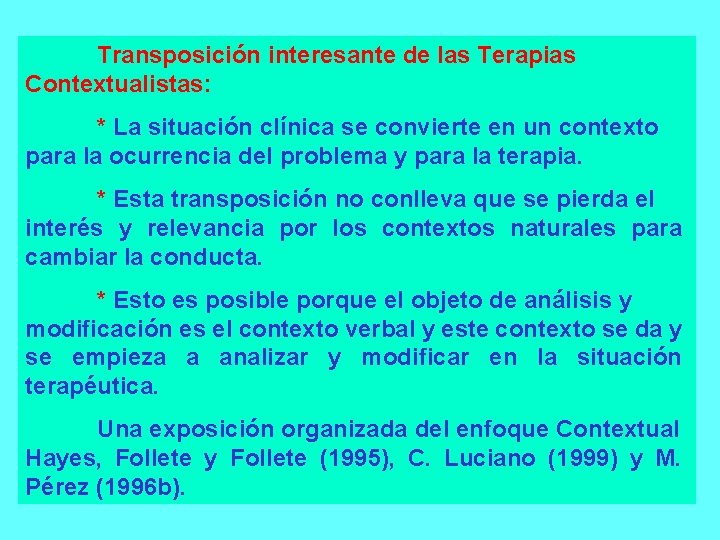 Transposición interesante de las Terapias Contextualistas:

* La situación clínica se convierte en un contexto para la ocurrencia del problema y para la terapia.

* Esta transposición no conlleva que se pierda el interés y relevancia por los contextos naturales para cambiar la conducta.

* Esto es posible porque el objeto de análisis y modificación es el contexto verbal y este contexto se da y se empieza a analizar y modificar en la situación terapéutica.

Una exposición organizada del enfoque Contextual Hayes, Follete y Follete (1995), C. Luciano (1999) y M. Pérez (1996b).